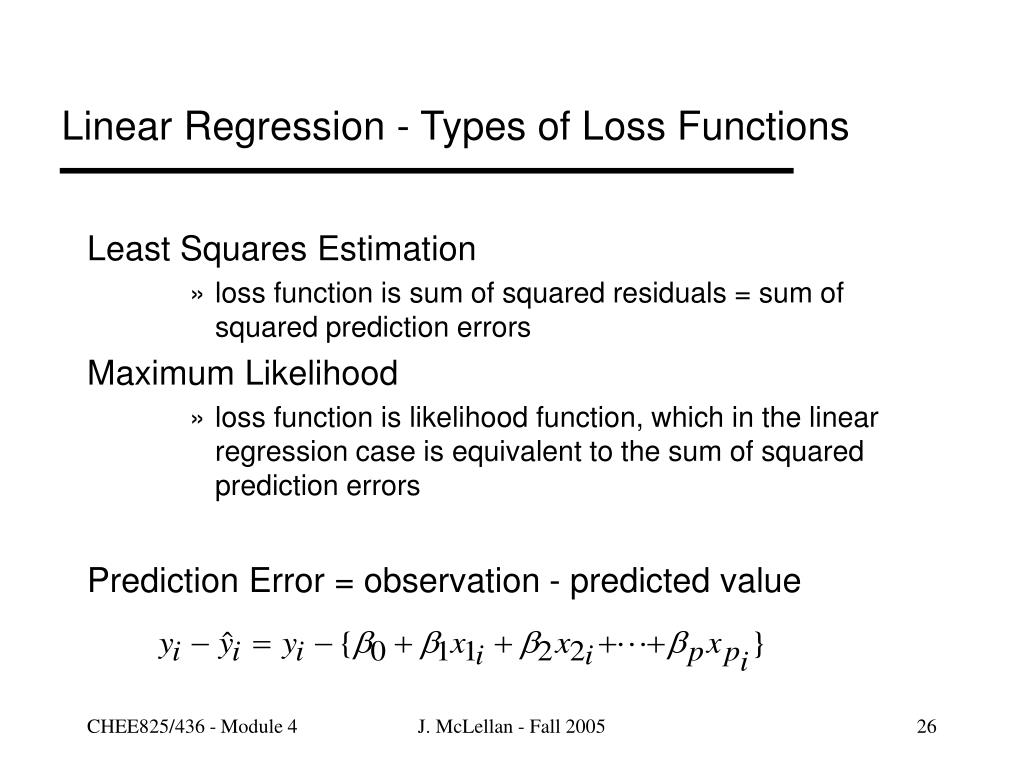 Linear Regression - Types of Loss Functions

Least Squares Estimation

» loss function is sum of squared residuals = sum of squared prediction errors

Maximum Likelihood

» loss function is likelihood function, which in the linear regression case is equivalent to the sum of squared prediction errors

Prediction Error = observation - predicted value

$y_i - \hat{y}_i = y_i - \{\beta_0 + \beta_1 x_{1_i} + \beta_2 x_{2_i} + \cdots + \beta_p x_{p_i}\}$

CHEE825/436 - Module 4

J. McLellan - Fall 2005

26